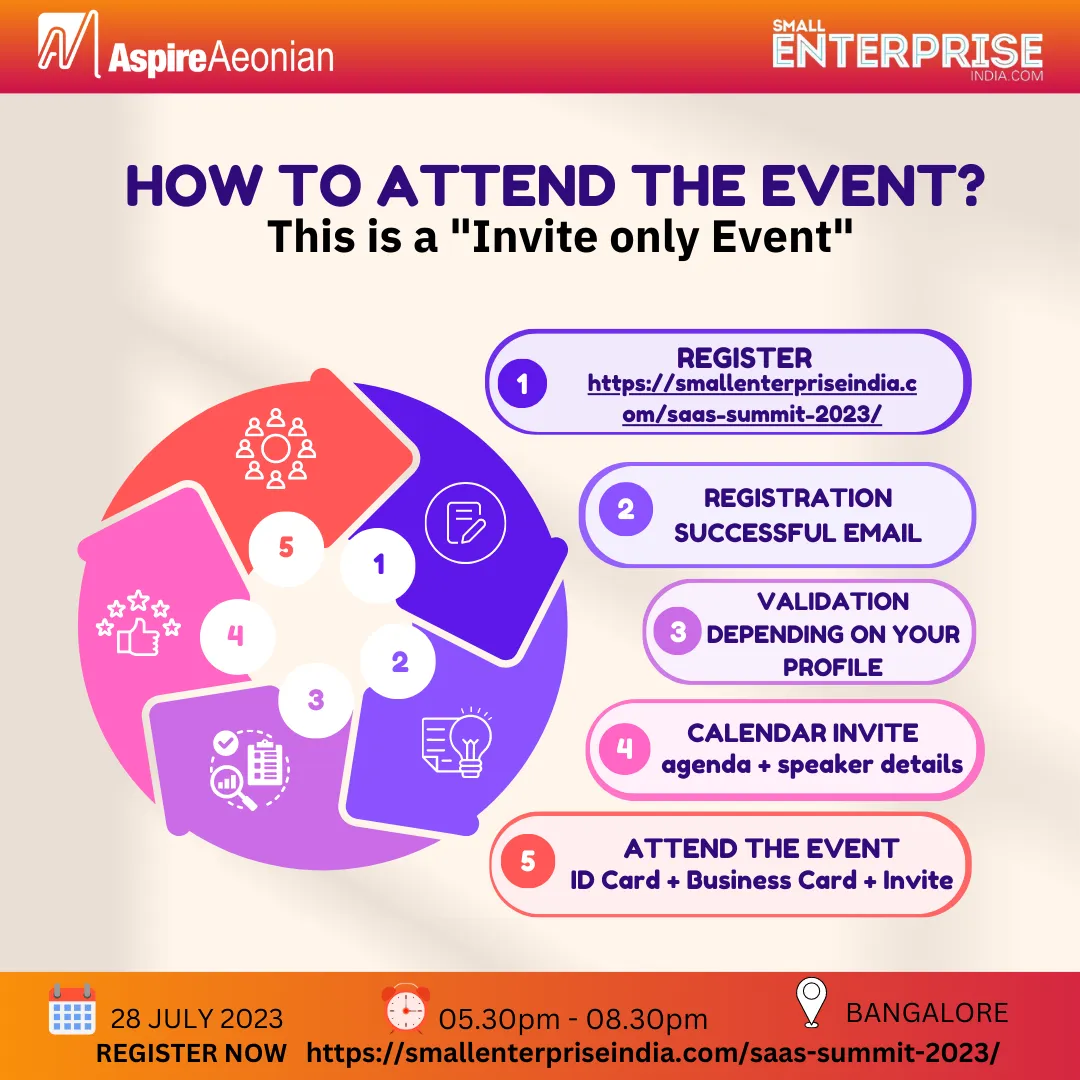 AspireAeonian

SMALL ENTERPRISE INDIA.COM

HOW TO ATTEND THE EVENT?
This is a "Invite only Event"

5
1
4
2
3

1 REGISTER
https://smallenterpriseindia.com/saas-summit-2023/

2 REGISTRATION SUCCESSFUL EMAIL

3 VALIDATION DEPENDING ON YOUR PROFILE

4 CALENDAR INVITE
agenda + speaker details

5 ATTEND THE EVENT
ID Card + Business Card + Invite

28 JULY 2023
05.30pm - 08.30pm
BANGALORE
REGISTER NOW https://smallenterpriseindia.com/saas-summit-2023/